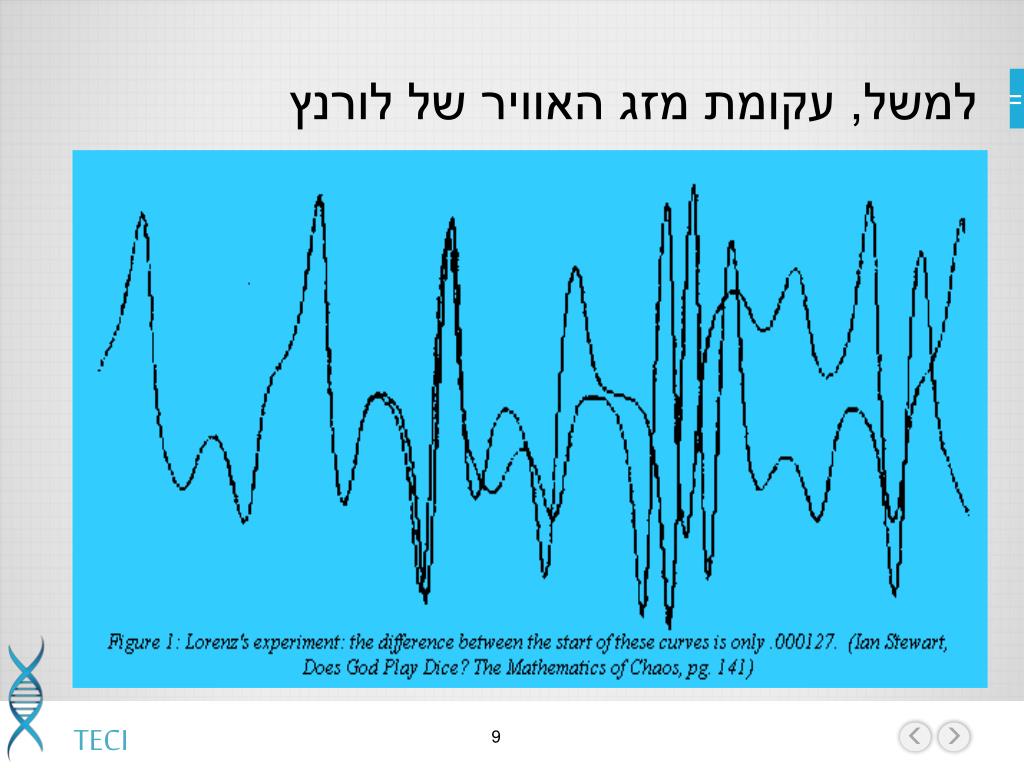 למשל, עקומת מזג האוויר של לורנץ

Figure 1: Lorenz's experiment: the difference between the start of these curves is only .000127. (Ian Stewart, Does God Play Dice? The Mathematics of Chaos, pg. 141)

TECI

9